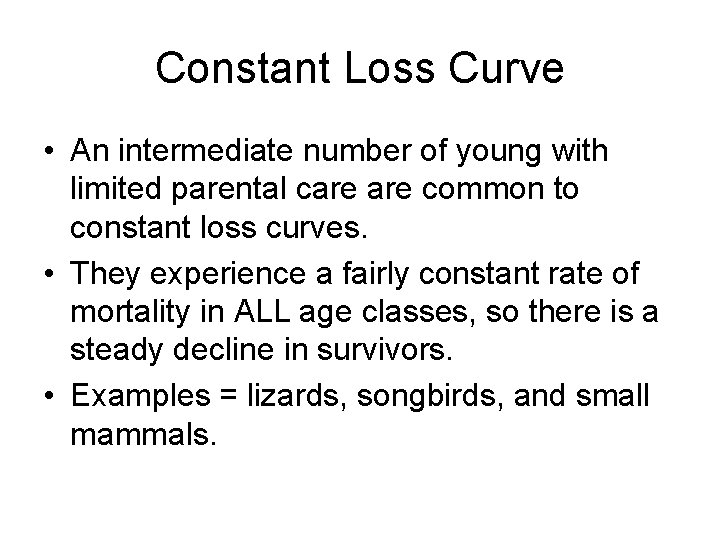 Constant Loss Curve

• An intermediate number of young with limited parental care are common to constant loss curves.

• They experience a fairly constant rate of mortality in ALL age classes, so there is a steady decline in survivors.

• Examples = lizards, songbirds, and small mammals.